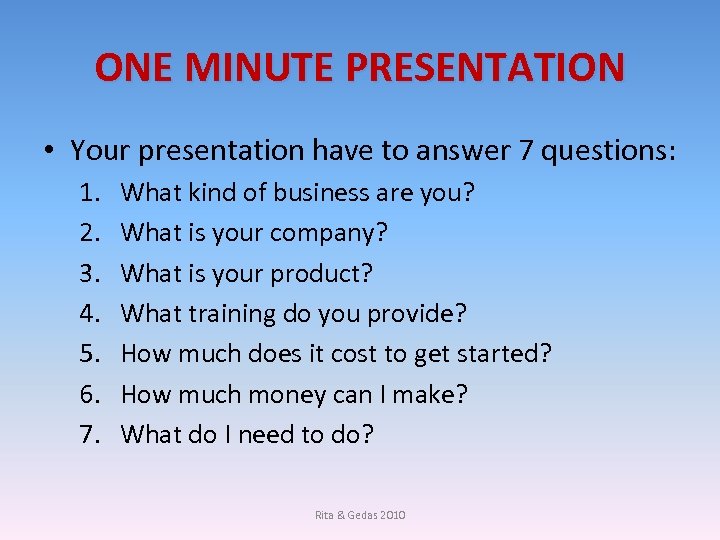 ONE MINUTE PRESENTATION

• Your presentation have to answer 7 questions:

1. What kind of business are you?
2. What is your company?
3. What is your product?
4. What training do you provide?
5. How much does it cost to get started?
6. How much money can I make?
7. What do I need to do?

Rita & Gedas 2010